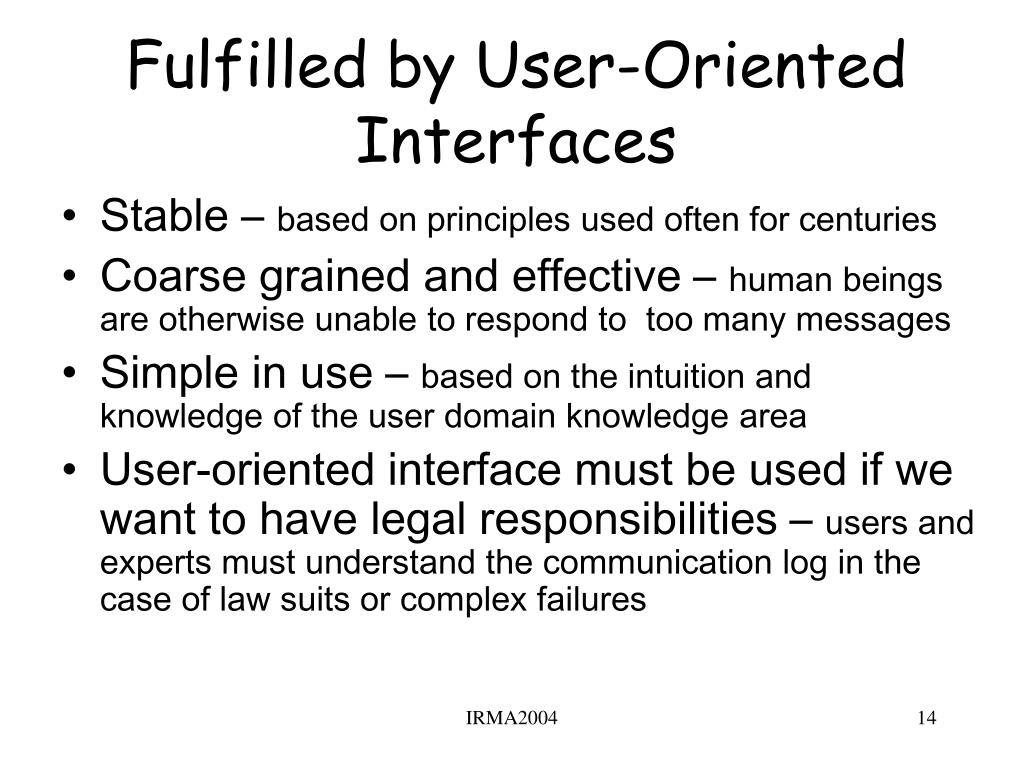 Fulfilled by User-Oriented Interfaces

• Stable – based on principles used often for centuries
• Coarse grained and effective – human beings are otherwise unable to respond to too many messages
• Simple in use – based on the intuition and knowledge of the user domain knowledge area
• User-oriented interface must be used if we want to have legal responsibilities – users and experts must understand the communication log in the case of law suits or complex failures

IRMA2004

14